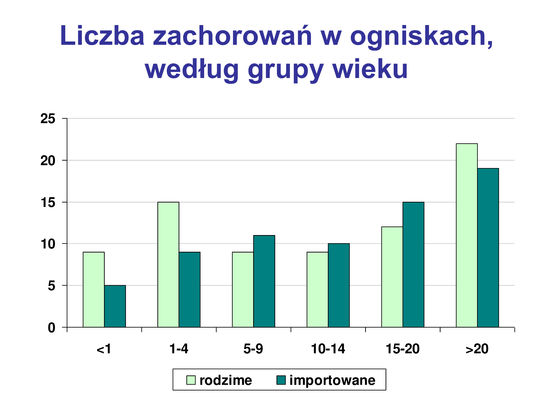 Liczba zachorowań w ogniskach, według grupy wieku

25
20
15
10
5
0

<1
1-4
5-9
10-14
15-20
>20

rodzime
importowane